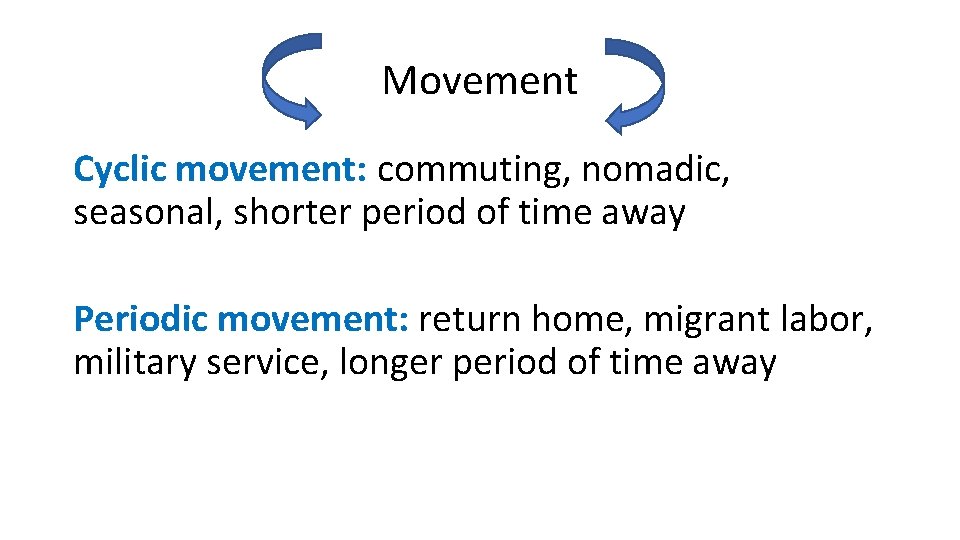 Movement

Cyclic movement: commuting, nomadic, seasonal, shorter period of time away

Periodic movement: return home, migrant labor, military service, longer period of time away